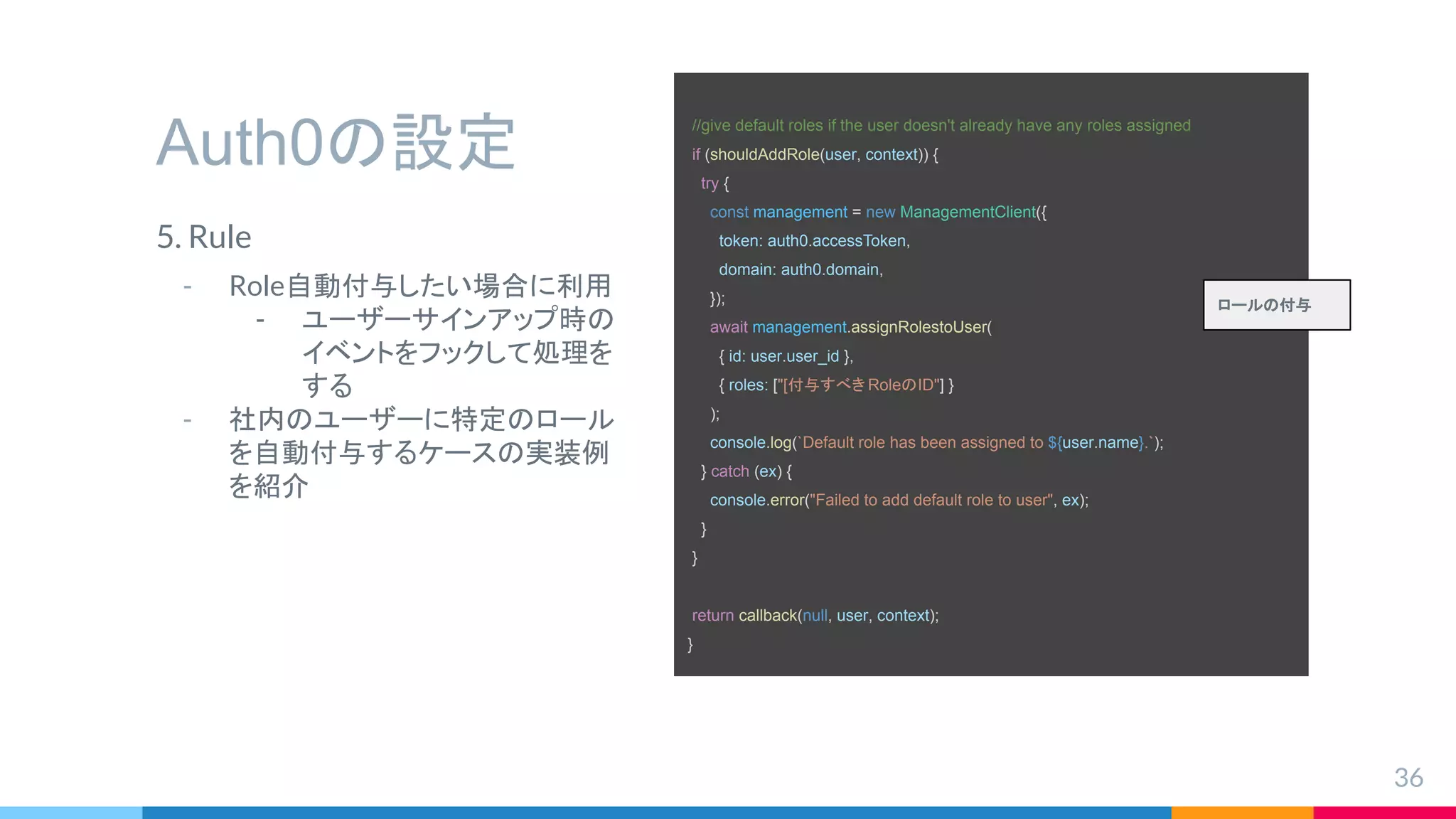 Auth0の設定

5. Rule

- Role自動付与したい場合に利用
  - ユーザーサインアップ時のイベントをフックして処理をする
- 社内のユーザーに特定のロールを自動付与するケースの実装例を紹介

//give default roles if the user doesn't already have any roles assigned
if (shouldAddRole(user, context)) {
  try {
    const management = new ManagementClient({
      token: auth0.accessToken,
      domain: auth0.domain,
    });
    await management.assignRolestoUser(
      { id: user.user_id },
      { roles: ["[付与すべきRoleのID"] }
    );
    console.log(`Default role has been assigned to ${user.name}.`);
  } catch (ex) {
    console.error("Failed to add default role to user", ex);
  }
}

return callback(null, user, context);
}

ロールの付与

36